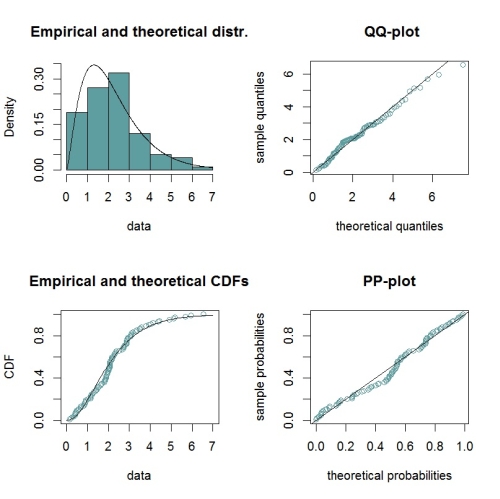 Empirical and theoretical distr.

Density

0.00 0.15 0.30

0 1 2 3 4 5 6 7

data

QQ-plot

sample quantiles

0 2 4 6

0 2 4 6

theoretical quantiles

Empirical and theoretical CDFs

CDF

0.0 0.4 0.8

0 1 2 3 4 5 6 7

data

PP-plot

sample probabilities

0.0 0.4 0.8

0.0 0.2 0.4 0.6 0.8 1.0

theoretical probabilities